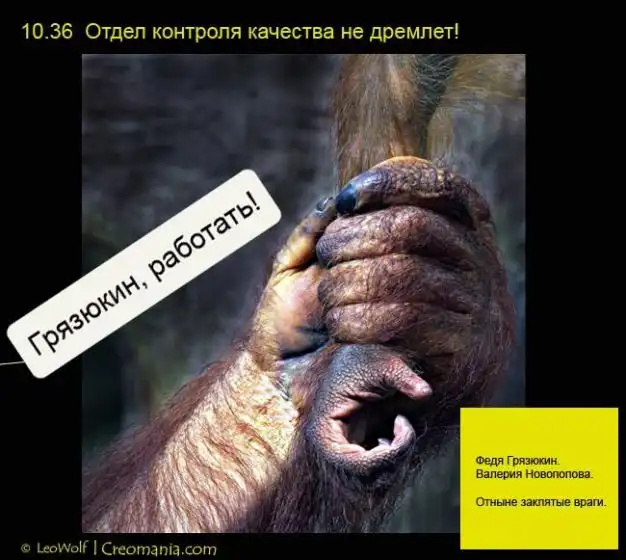 10.36 Отдел контроля качества не дремлет!

Грязюкин, работать!

Федя Грязюкин.
Валерия Новопопова.

Отныне заклятые враги.

© LeoWolf | Creomania.com